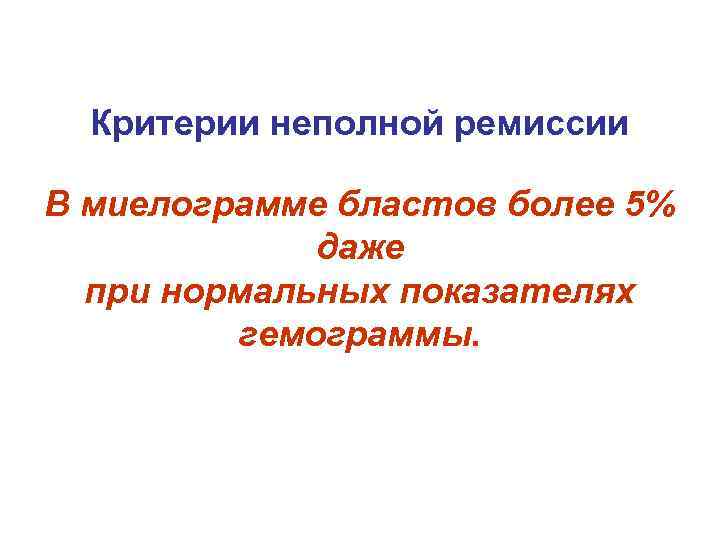 Критерии неполной ремиссии

В миелограмме бластов более 5% даже при нормальных показателях гемограммы.